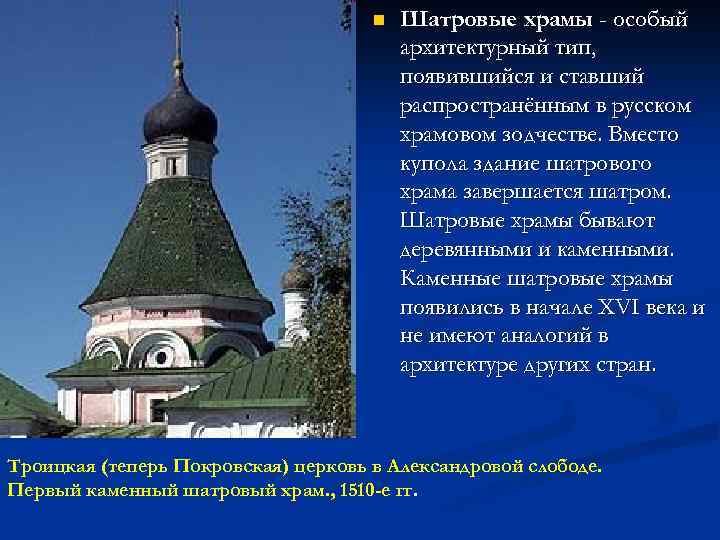 Шатровые храмы - особый архитектурный тип, появившийся и ставший распространённым в русском храмовом зодчестве. Вместо купола здание шатрового храма завершается шатром. Шатровые храмы бывают деревянными и каменными. Каменные шатровые храмы появились в начале XVI века и не имеют аналогий в архитектуре других стран.

Троицкая (теперь Покровская) церковь в Александровой слободе.
Первый каменный шатровый храм., 1510-е гг.